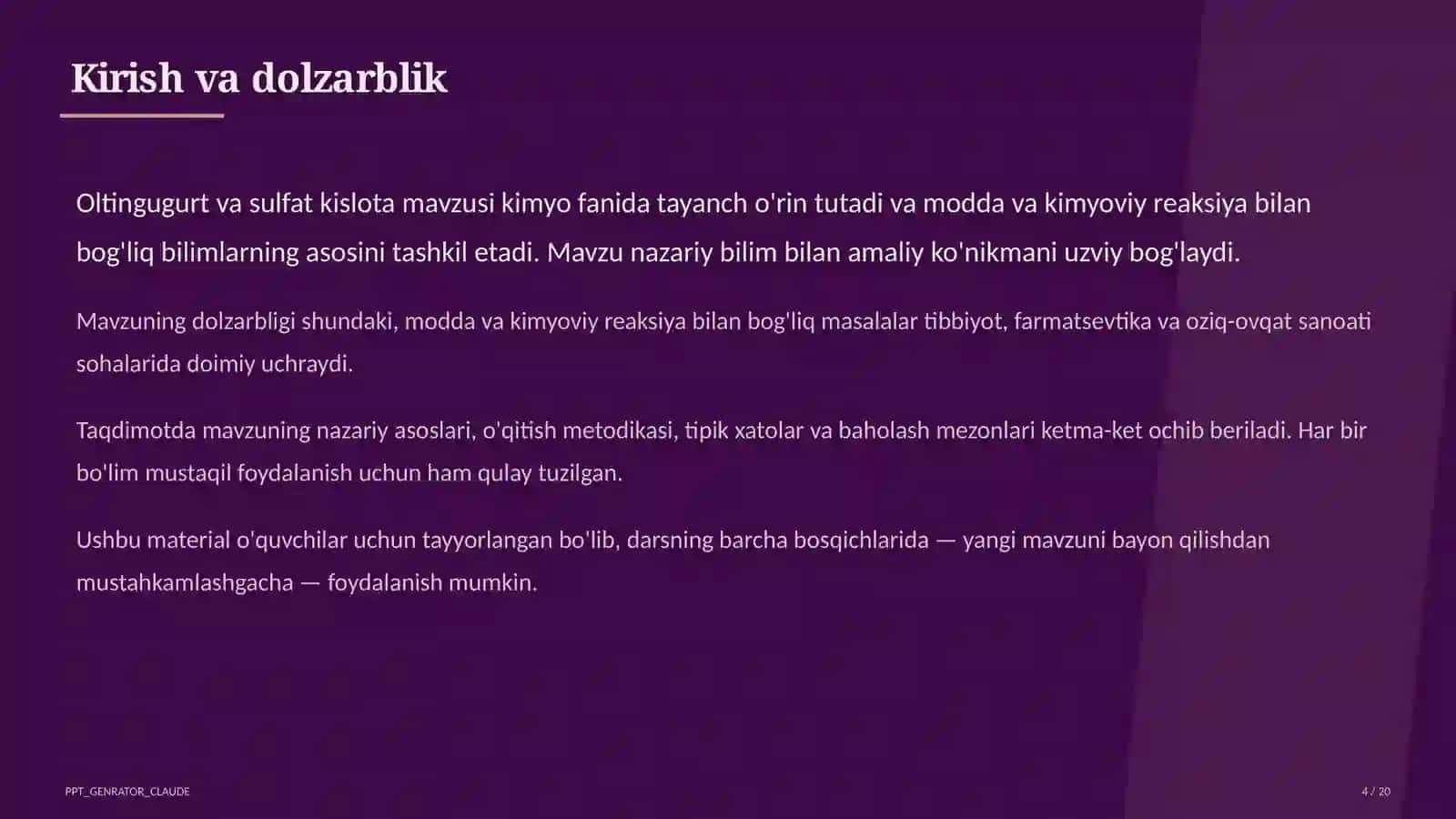 Kirish va dolzarblik

Oltingugurt va sulfat kislota mavzusi kimyo fanida tayanch o'rin tutadi va modda va kimyoviy reaksiya bilan bog'liq bilimlarning asosini tashkil etadi. Mavzu nazariy bilim bilan amaliy ko'nikmani uzviy bog'laydi.

Mavzuning dolzarbligi shundaki, modda va kimyoviy reaksiya bilan bog'liq masalalar tibbiyot, farmatsevtika va oziq-ovqat sanoati sohalarida doimiy uchraydi.

Taqdimotda mavzuning nazariy asoslari, o'qitish metodikasi, tipik xatolar va baholash mezonlari ketma-ket ochib beriladi. Har bir bo'lim mustaqil foydalanish uchun ham qulay tuzilgan.

Ushbu material o'quvchilar uchun tayyorlangan bo'lib, darsning barcha bosqichlarida — yangi mavzuni bayon qilishdan mustahkamlashgacha — foydalanish mumkin.

PPT_GENRATOR_CLAUDE

4 / 20